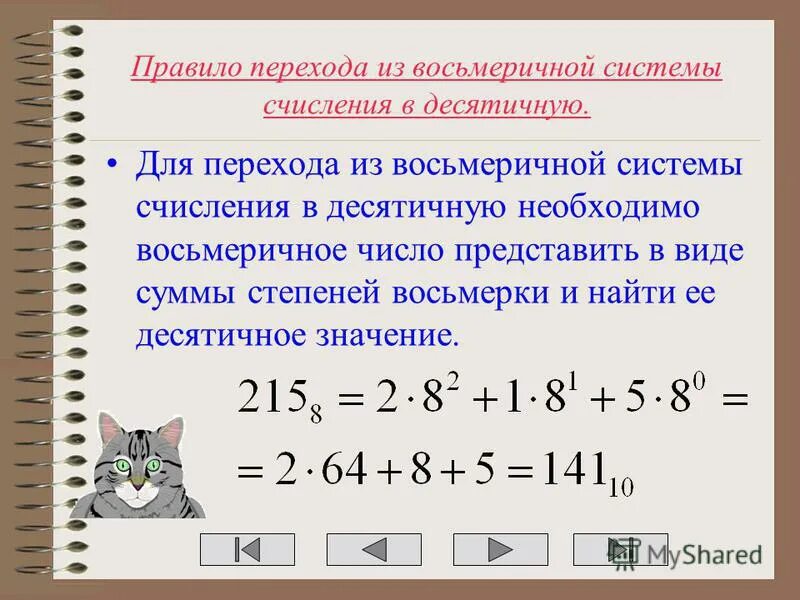 Правило перехода из восьмеричной системы счисления в десятичную.

• Для перехода из восьмеричной системы счисления в десятичную необходимо восьмеричное число представить в виде суммы степеней восьмерки и найти ее десятичное значение.

$215_8 = 2 \cdot 8^2 + 1 \cdot 8^1 + 5 \cdot 8^0 =$

$= 2 \cdot 64 + 8 + 5 = 141_{10}$

MyShared